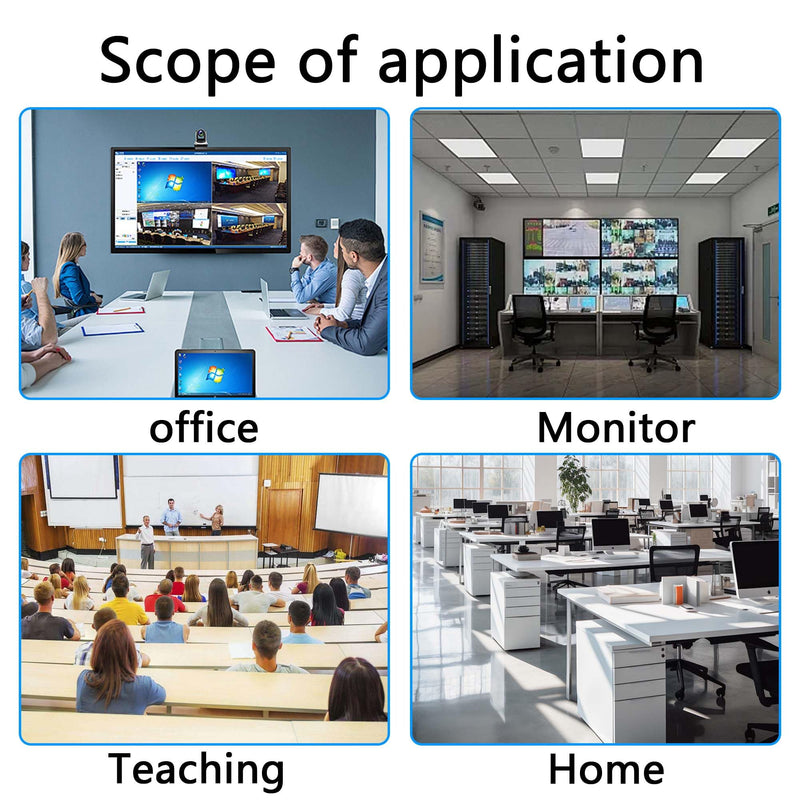 Scope of application

office

Monitor

Teaching

Home